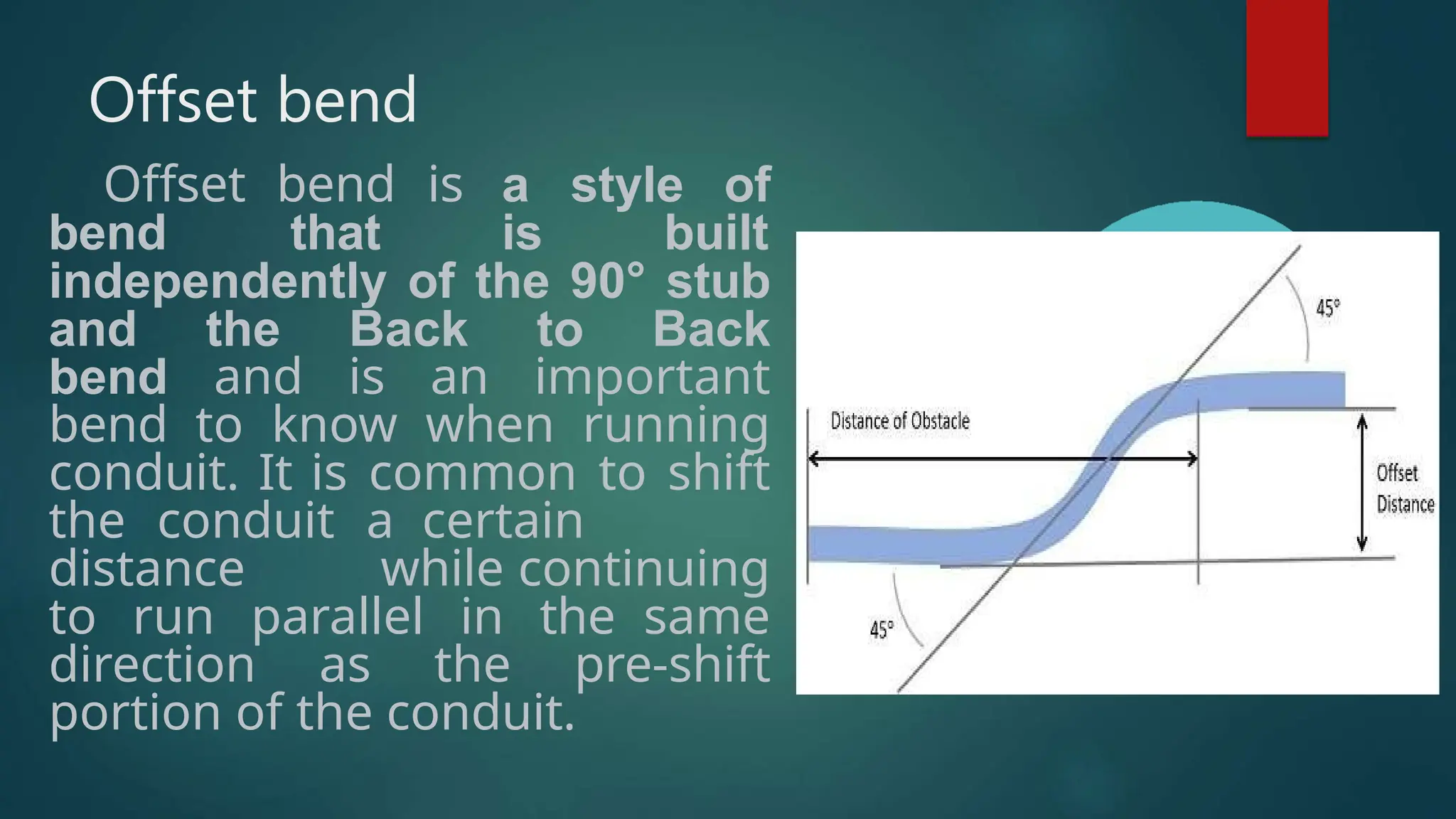 Offset bend

Offset bend is a style of bend that is built independently of the 90° stub and the Back to Back bend and is an important bend to know when running conduit. It is common to shift the conduit a certain distance while continuing to run parallel in the same direction as the pre-shift portion of the conduit.

45°

Distance of Obstacle

Offset Distance

45°